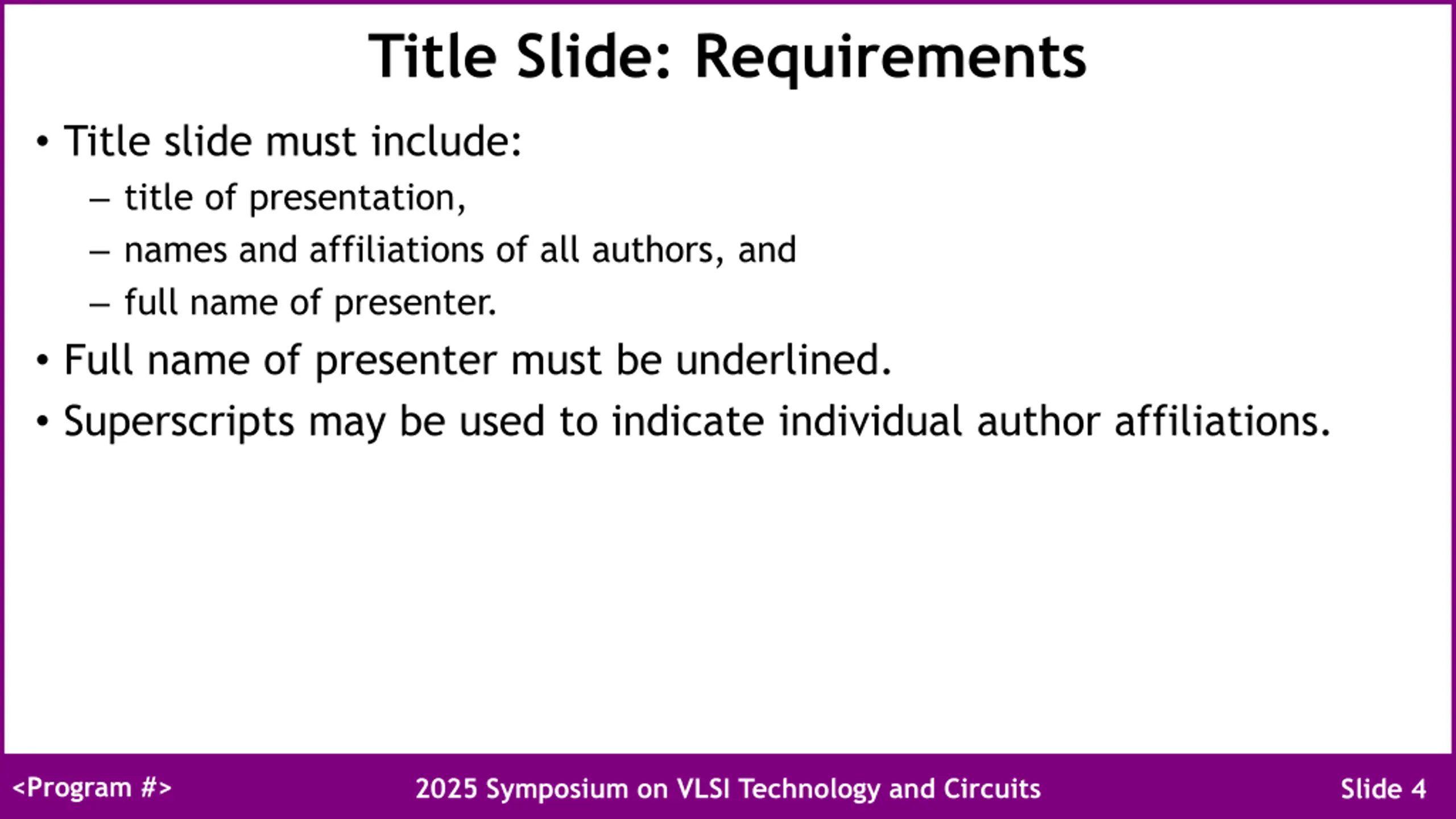 Title Slide: Requirements

• Title slide must include:
– title of presentation,
– names and affiliations of all authors, and
– full name of presenter.
• Full name of presenter must be underlined.
• Superscripts may be used to indicate individual author affiliations.

<Program #>
2025 Symposium on VLSI Technology and Circuits
Slide 4